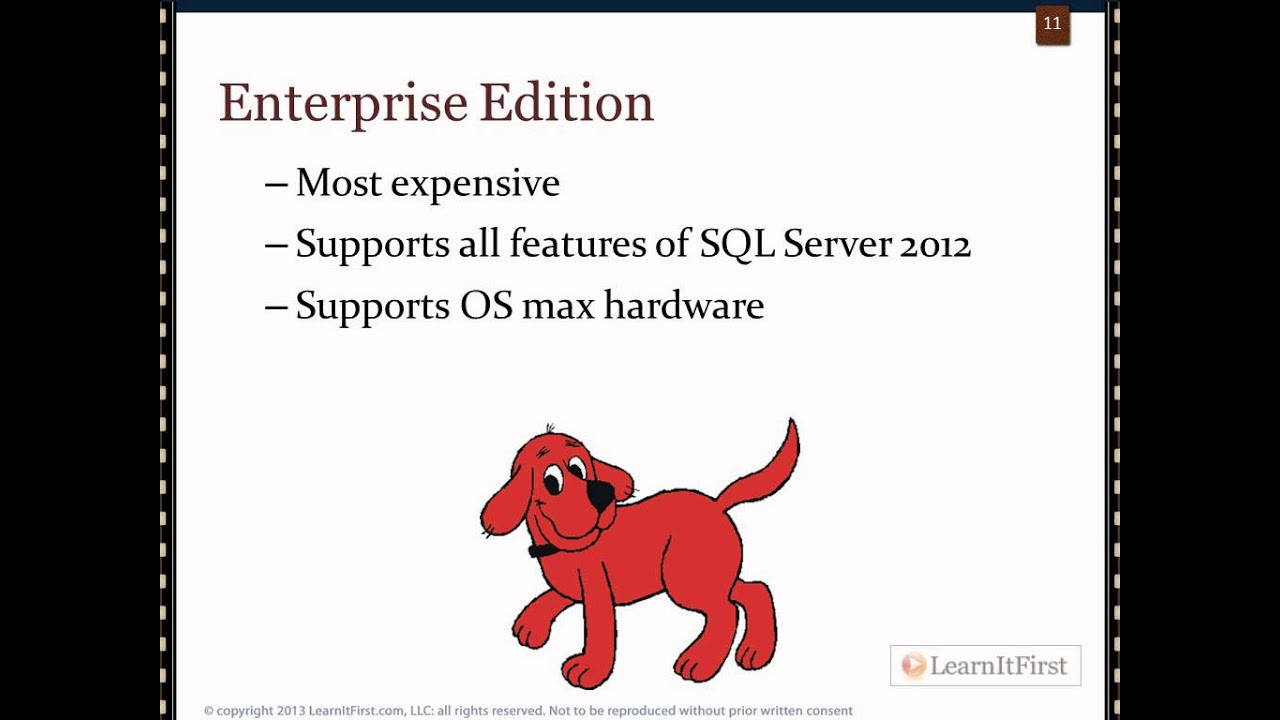 11

Enterprise Edition

– Most expensive
– Supports all features of SQL Server 2012
– Supports OS max hardware

LearnItFirst

© copyright 2013 LearnItFirst.com, LLC: all rights reserved. Not to be reproduced without prior written consent